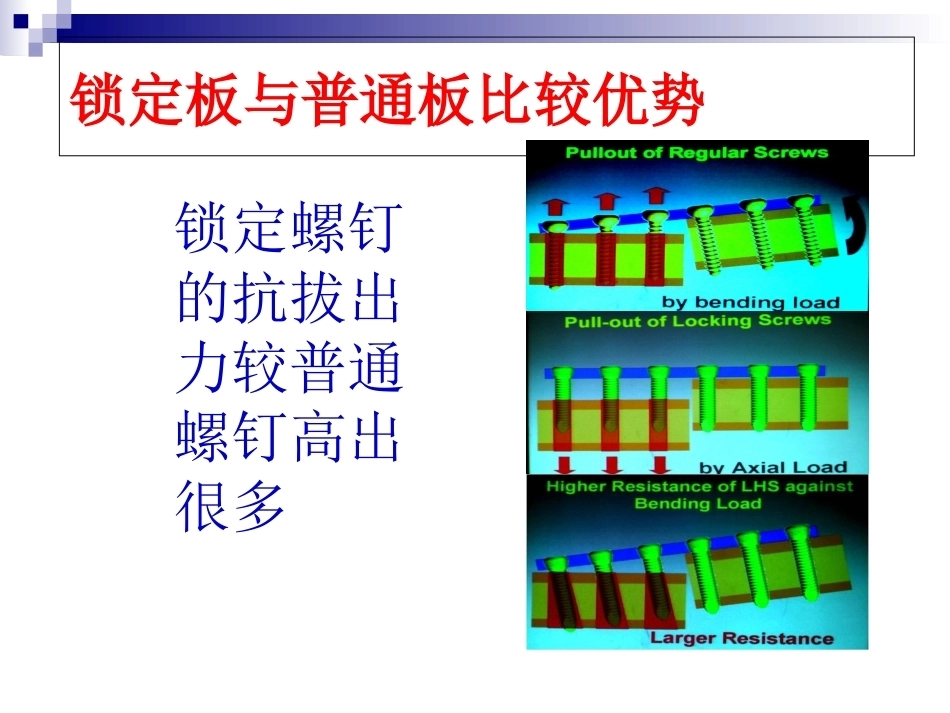 锁定板与普通板比较优势

锁定螺钉的抗拔出力较普通螺钉高出很多

Pullout of Regular Screws

by bending load

Pull-out of Locking Screws

by Axial Load

Higher Resistance of LHS against Bending Load

Larger Resistance